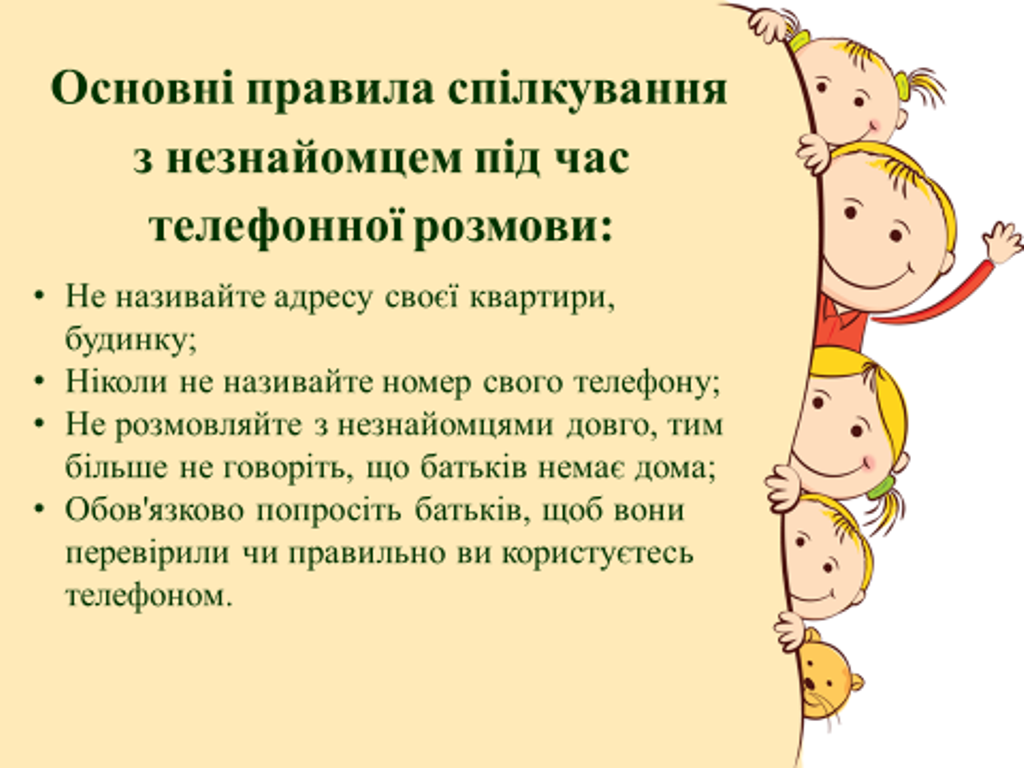 Основні правила спілкування з незнайомцем під час телефонної розмови:

• Не називайте адресу своєї квартири, будинку;
• Ніколи не називайте номер свого телефону;
• Не розмовляйте з незнайомцями довго, тим більше не говоріть, що батьків немає дома;
• Обов'язково попросіть батьків, щоб вони перевірили чи правильно ви користуєтесь телефоном.